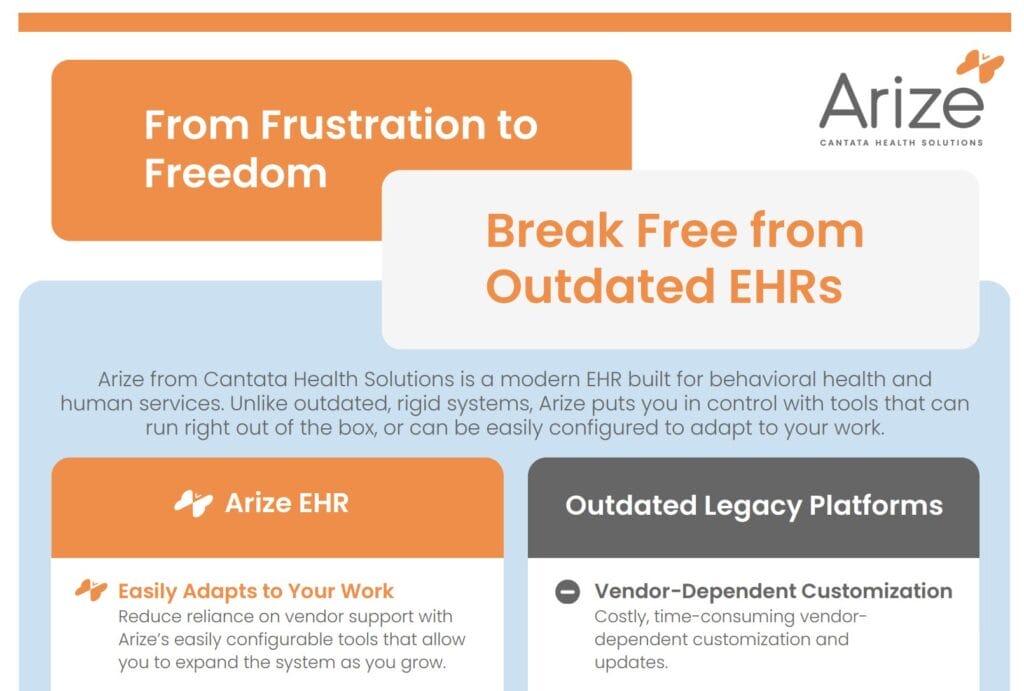 From Frustration to Freedom

Arize

CANTATA HEALTH SOLUTIONS

Break Free from Outdated EHRs

Arize from Cantata Health Solutions is a modern EHR built for behavioral health and human services. Unlike outdated, rigid systems, Arize puts you in control with tools that can run right out of the box, or can be easily configured to adapt to your work.

Arize EHR

Easily Adapts to Your Work
Reduce reliance on vendor support with Arize's easily configurable tools that allow you to expand the system as you grow.

Outdated Legacy Platforms

Vendor-Dependent Customization
Costly, time-consuming vendor-dependent customization and updates.